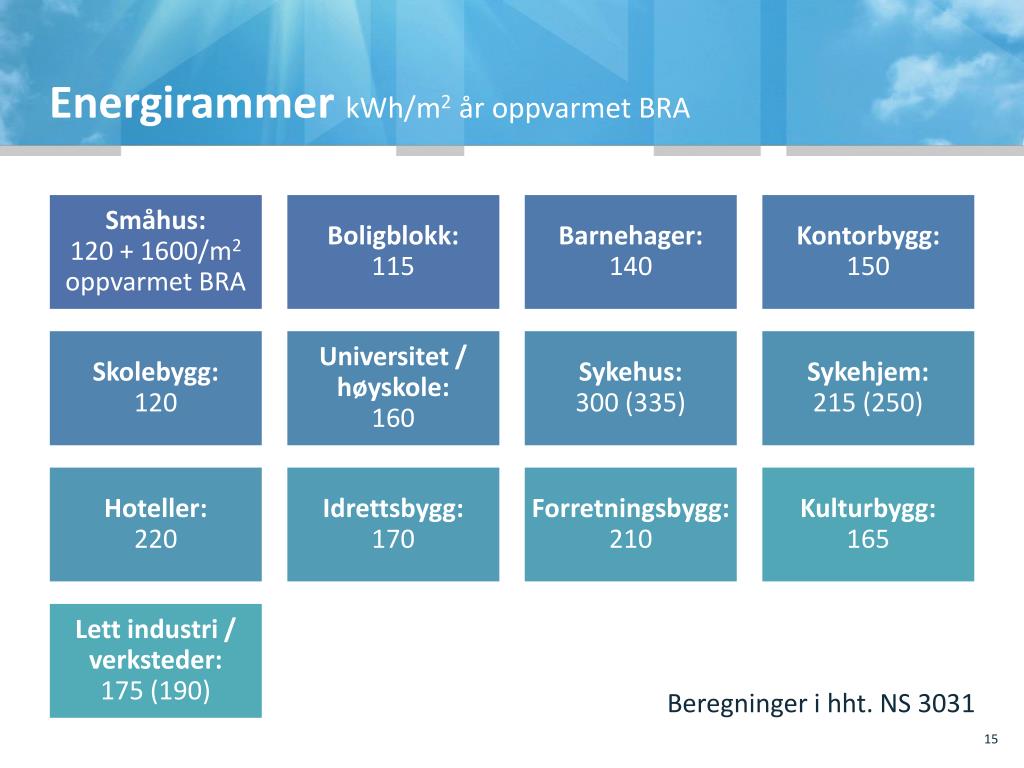 Energirammer kWh/m$^2$ år oppvarmet BRA

Småhus:
120 + 1600/m$^2$ oppvarmet BRA

Boligblokk:
115

Barnehager:
140

Kontorbygg:
150

Skolebygg:
120

Universitet / høyskole:
160

Sykehus:
300 (335)

Sykehjem:
215 (250)

Hoteller:
220

Idrettsbygg:
170

Forretningsbygg:
210

Kulturbygg:
165

Lett industri / verksteder:
175 (190)

Beregninger i hht. NS 3031

15